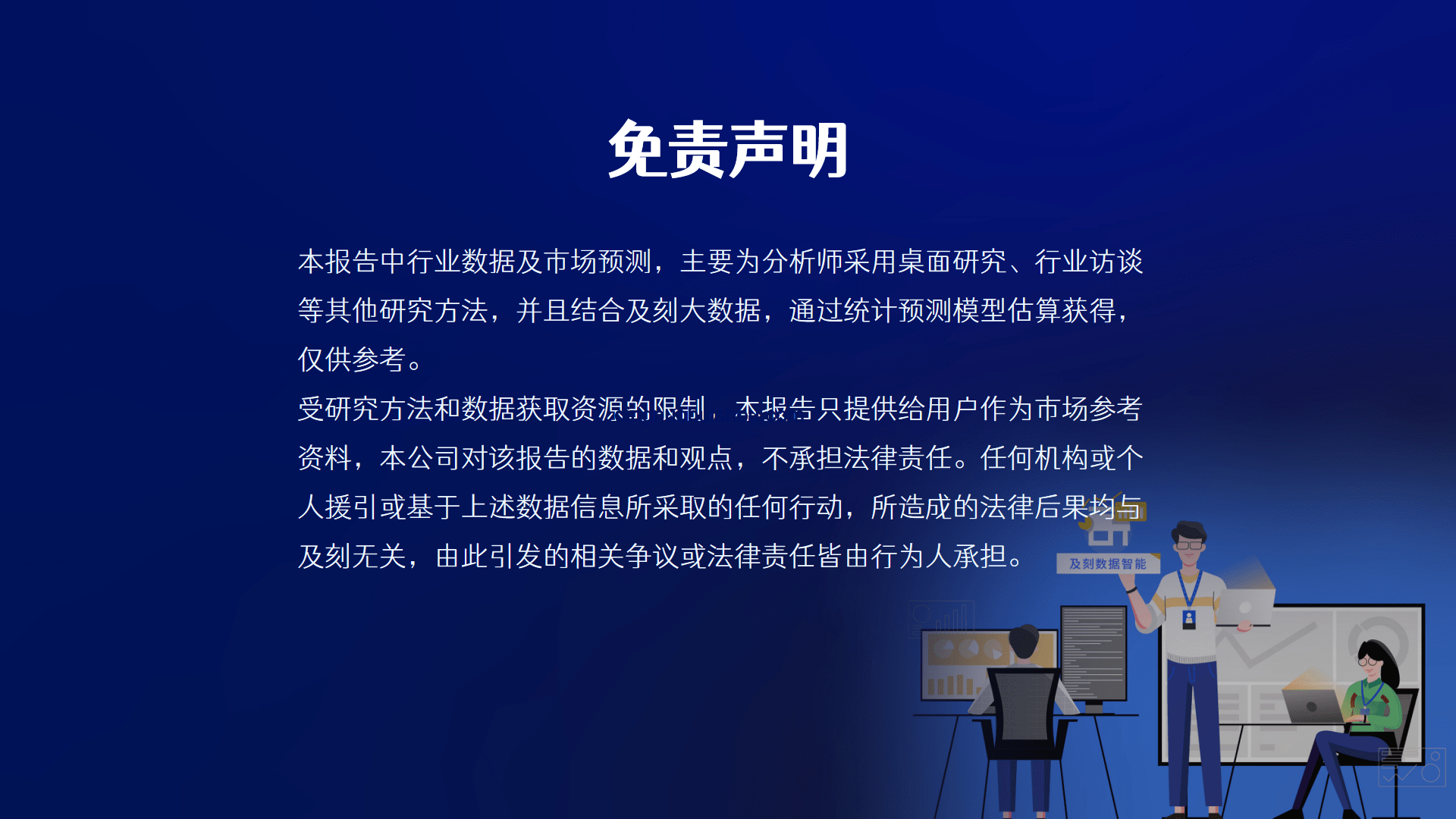 免责声明

本报告中行业数据及市场预测，主要为分析师采用桌面研究、行业访谈等其他研究方法，并且结合及刻大数据，通过统计预测模型估算获得，仅供参考。

受研究方法和数据获取资源的限制，本报告只提供给用户作为市场参考资料，本公司对该报告的数据和观点，不承担法律责任。任何机构或个人援引或基于上述数据信息所采取的任何行动，所造成的法律后果均与及刻无关，由此引发的相关争议或法律责任皆由行为人承担。

及刻数据智能